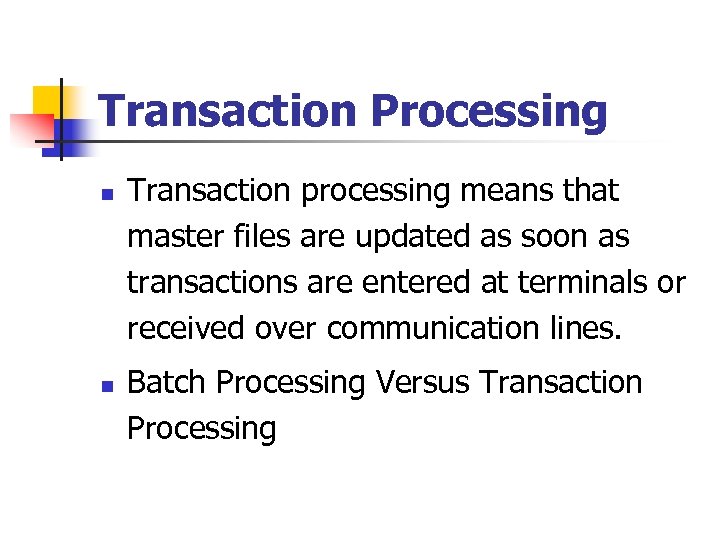 Transaction Processing

- Transaction processing means that master files are updated as soon as transactions are entered at terminals or received over communication lines.
- Batch Processing Versus Transaction Processing